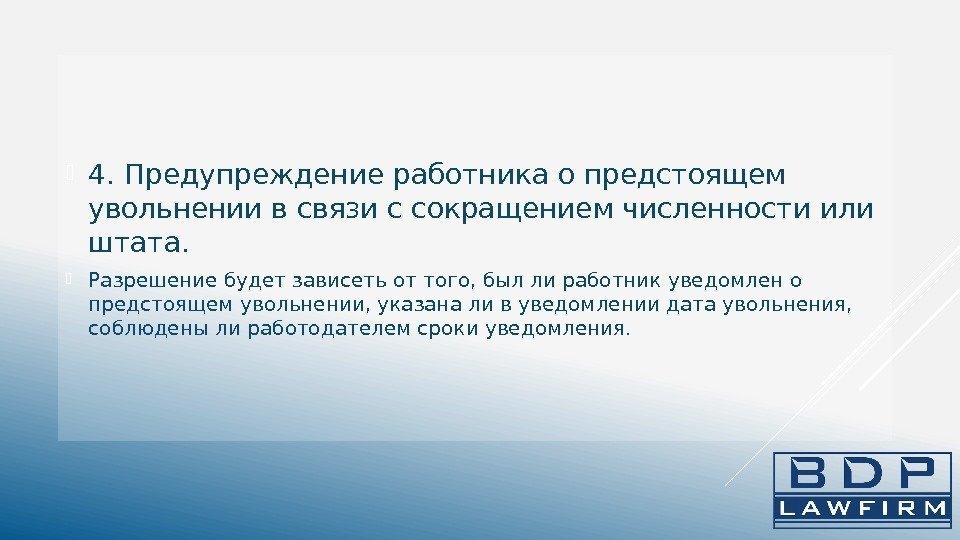 4. Предупреждение работника о предстоящем увольнении в связи с сокращением численности или штата.

Разрешение будет зависеть от того, был ли работник уведомлен о предстоящем увольнении, указана ли в уведомлении дата увольнения, соблюдены ли работодателем сроки уведомления.

BDP
LAWFIRM